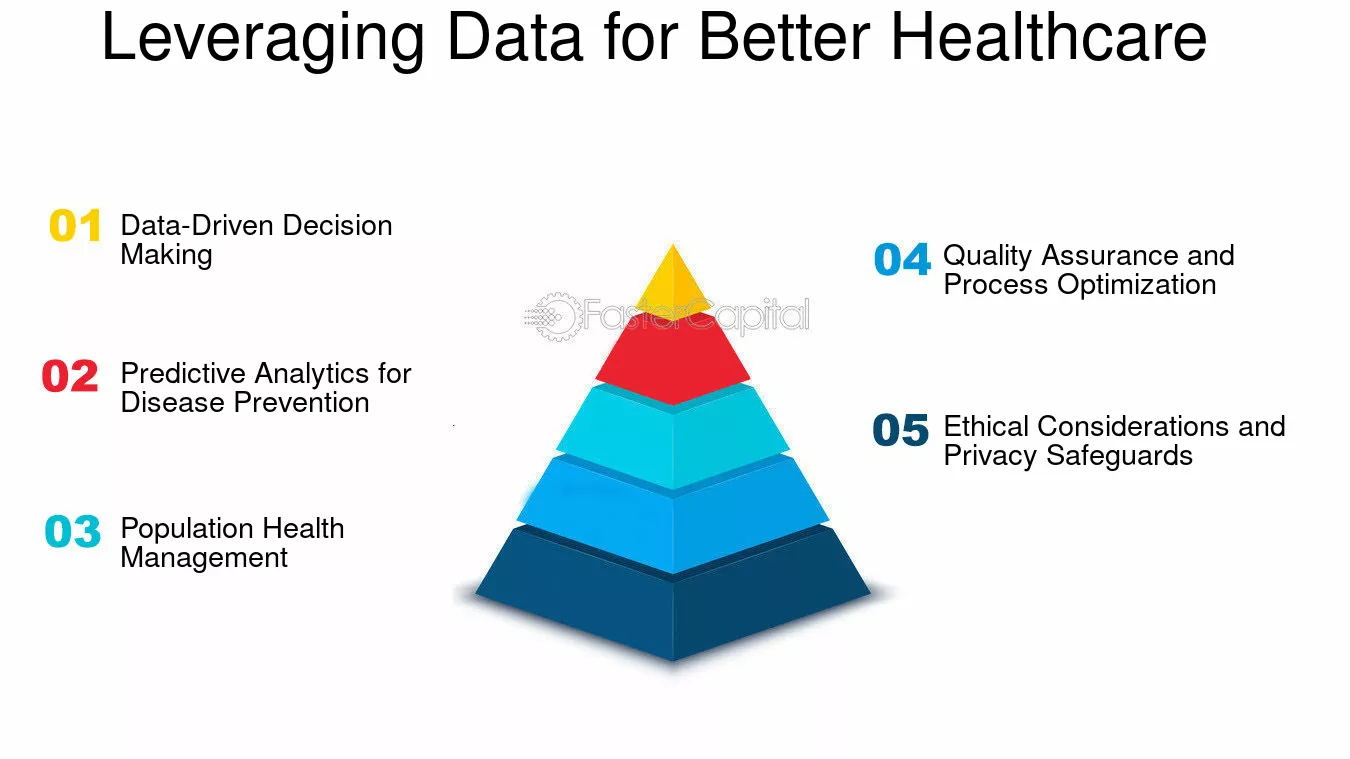 Leveraging Data for Better Healthcare

01 Data-Driven Decision Making

02 Predictive Analytics for Disease Prevention

03 Population Health Management

FasterCapital

04 Quality Assurance and Process Optimization

05 Ethical Considerations and Privacy Safeguards